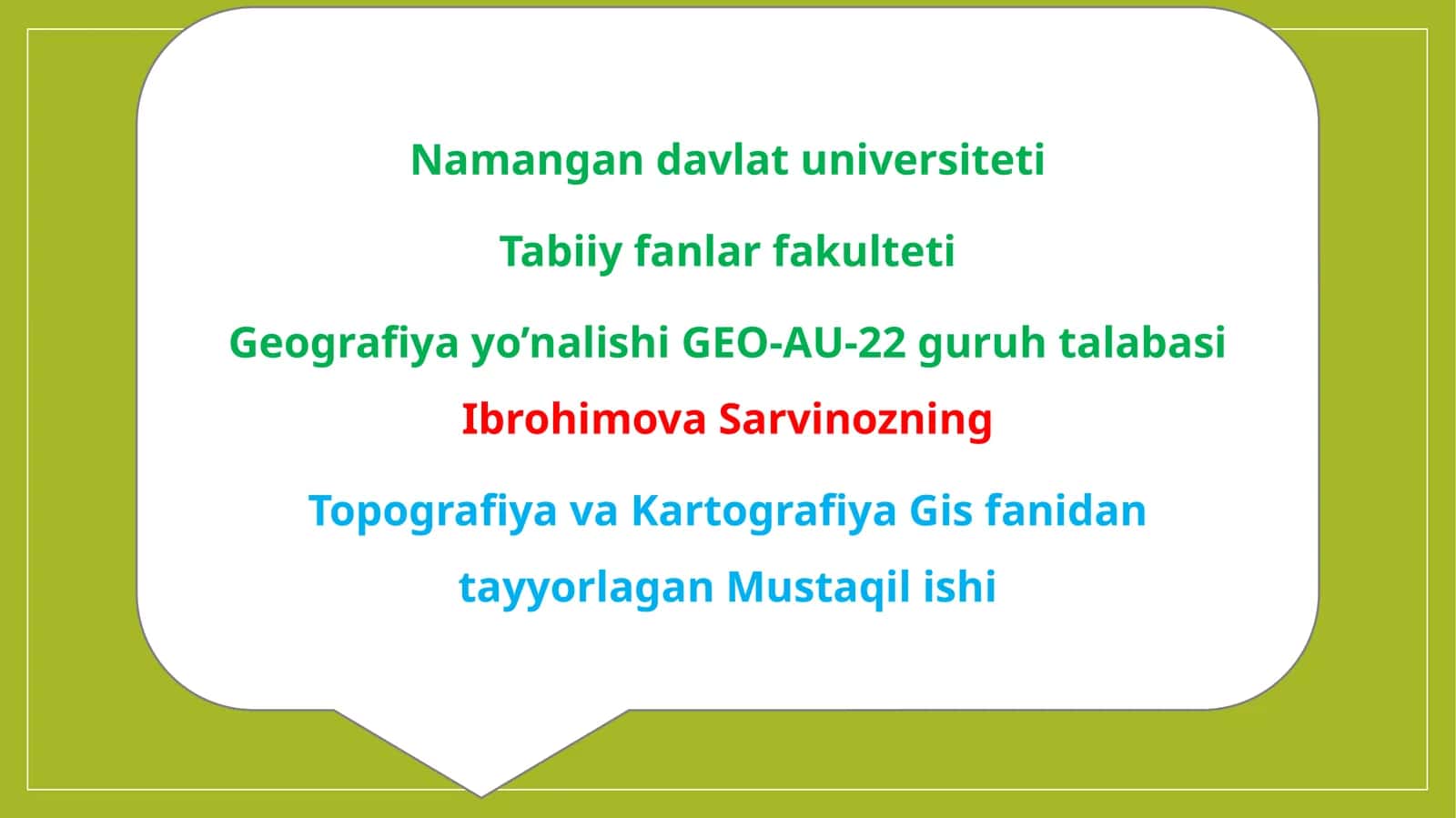 Namangan davlat universiteti

Tabiiy fanlar fakulteti

Geografiya yo’nalishi GEO-AU-22 guruh talabasi
Ibrohimova Sarvinozning

Topografiya va Kartografiya Gis fanidan tayyorlagan Mustaqil ishi